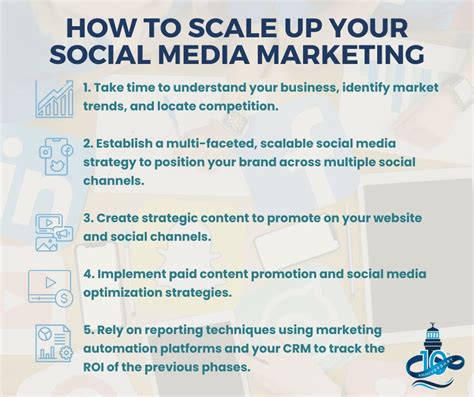 HOW TO SCALE UP YOUR SOCIAL MEDIA MARKETING

1. Take time to understand your business, identify market trends, and locate competition.

2. Establish a multi-faceted, scalable social media strategy to position your brand across multiple social channels.

3. Create strategic content to promote on your website and social channels.

4. Implement paid content promotion and social media optimization strategies.

5. Rely on reporting techniques using marketing automation platforms and your CRM to track the ROI of the previous phases.

10 ANNIVERSARY